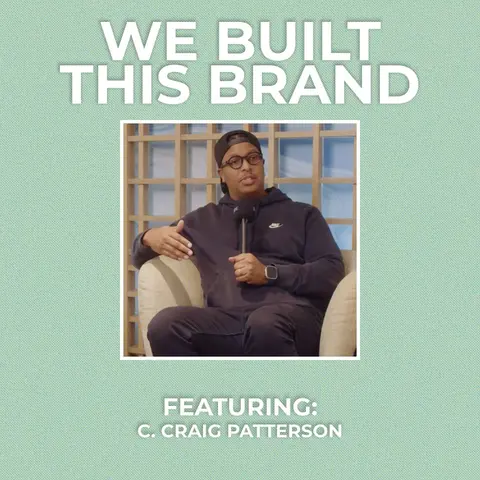 WE BUILT
THIS BRAND

FEATURING:
C. CRAIG PATTERSON